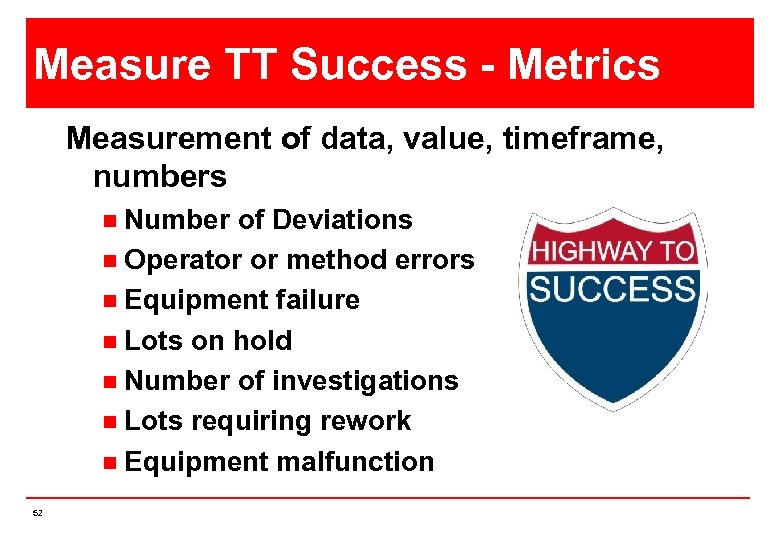 Measure TT Success - Metrics

Measurement of data, value, timeframe, numbers

- Number of Deviations
- Operator or method errors
- Equipment failure
- Lots on hold
- Number of investigations
- Lots requiring rework
- Equipment malfunction

HIGHWAY TO SUCCESS

52